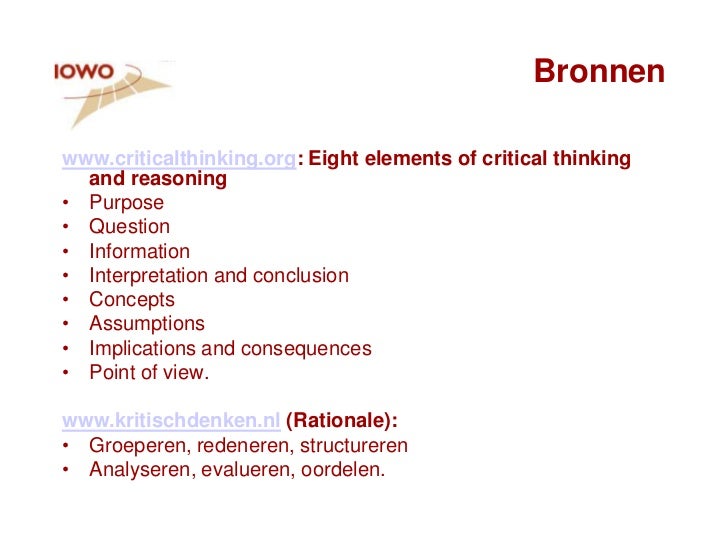 IOWO

Bronnen

www.criticalthinking.org: Eight elements of critical thinking and reasoning
• Purpose
• Question
• Information
• Interpretation and conclusion
• Concepts
• Assumptions
• Implications and consequences
• Point of view.

www.kritischdenken.nl (Rationale):
• Groeperen, redeneren, structureren
• Analyseren, evalueren, oordelen.